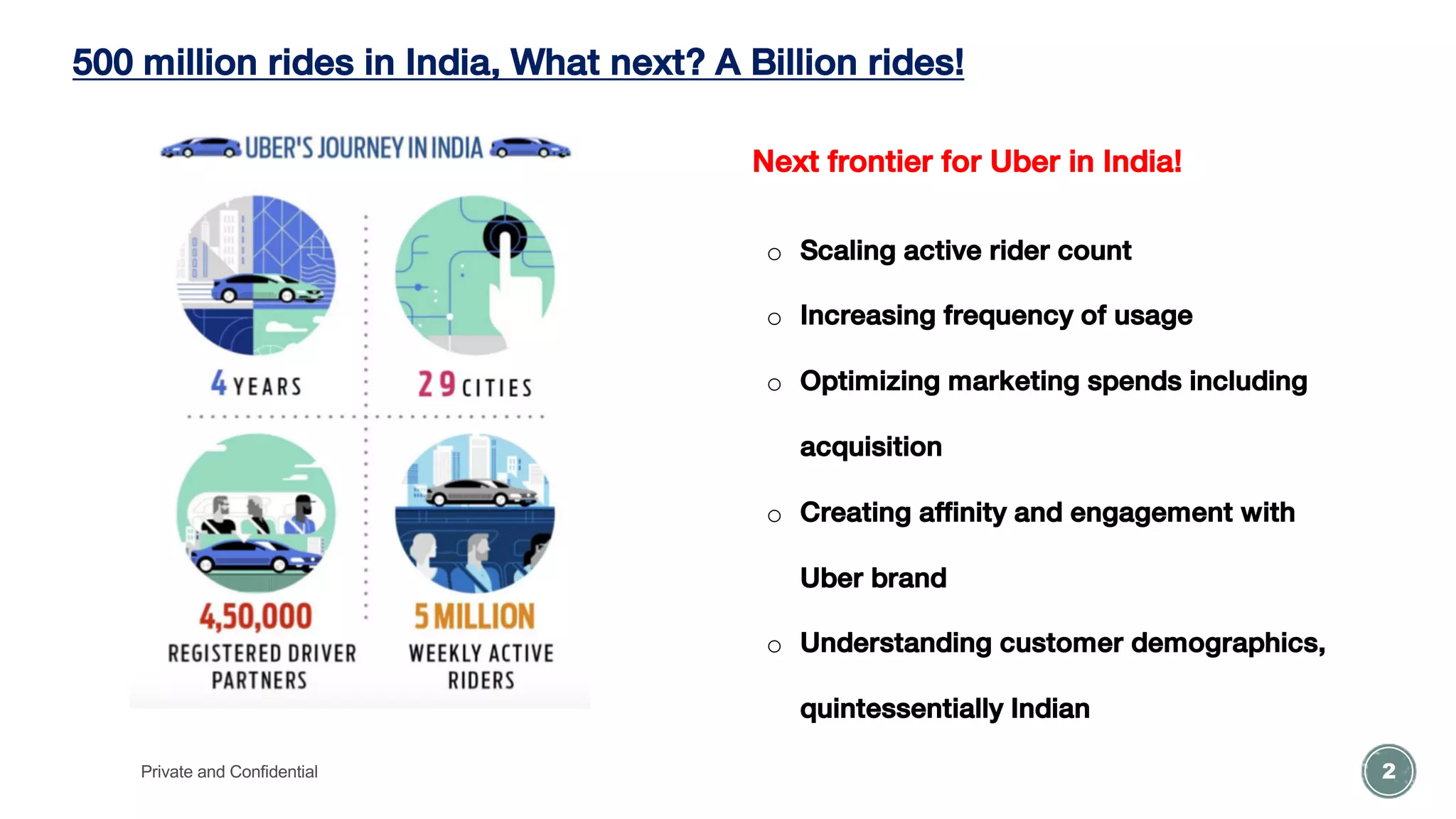 500 million rides in India, What next? A Billion rides!

UBER'S JOURNEY IN INDIA

4 YEARS

29 CITIES

4,50,000
REGISTERED DRIVER PARTNERS

5 MILLION
WEEKLY ACTIVE RIDERS

Next frontier for Uber in India!

○ Scaling active rider count
○ Increasing frequency of usage
○ Optimizing marketing spends including acquisition
○ Creating affinity and engagement with Uber brand
○ Understanding customer demographics, quintessentially Indian

Private and Confidential

2